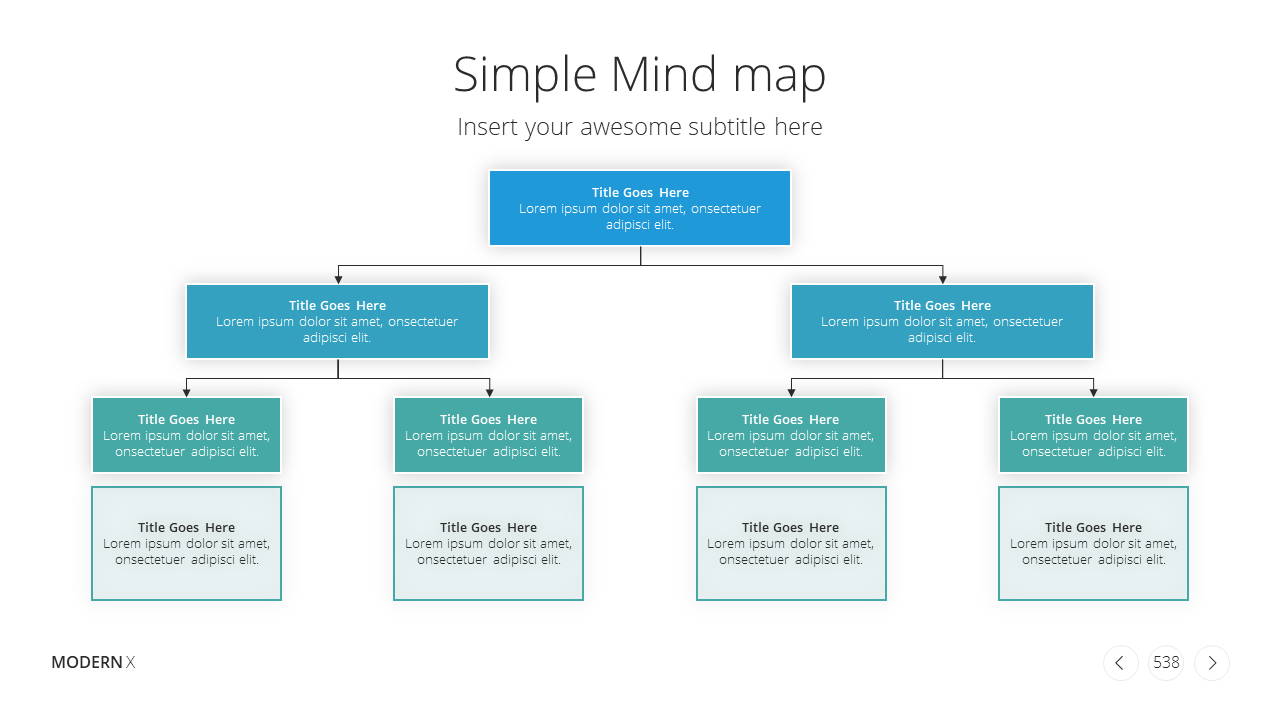 Simple Mind map

Insert your awesome subtitle here

Title Goes Here
Lorem ipsum dolor sit amet, onsectetuer adipisci elit.

Title Goes Here
Lorem ipsum dolor sit amet, onsectetuer adipisci elit.

Title Goes Here
Lorem ipsum dolor sit amet, onsectetuer adipisci elit.

Title Goes Here
Lorem ipsum dolor sit amet, onsectetuer adipisci elit.

Title Goes Here
Lorem ipsum dolor sit amet, onsectetuer adipisci elit.

Title Goes Here
Lorem ipsum dolor sit amet, onsectetuer adipisci elit.

Title Goes Here
Lorem ipsum dolor sit amet, onsectetuer adipisci elit.

Title Goes Here
Lorem ipsum dolor sit amet, onsectetuer adipisci elit.

Title Goes Here
Lorem ipsum dolor sit amet, onsectetuer adipisci elit.

Title Goes Here
Lorem ipsum dolor sit amet, onsectetuer adipisci elit.

Title Goes Here
Lorem ipsum dolor sit amet, onsectetuer adipisci elit.

MODERN X

538